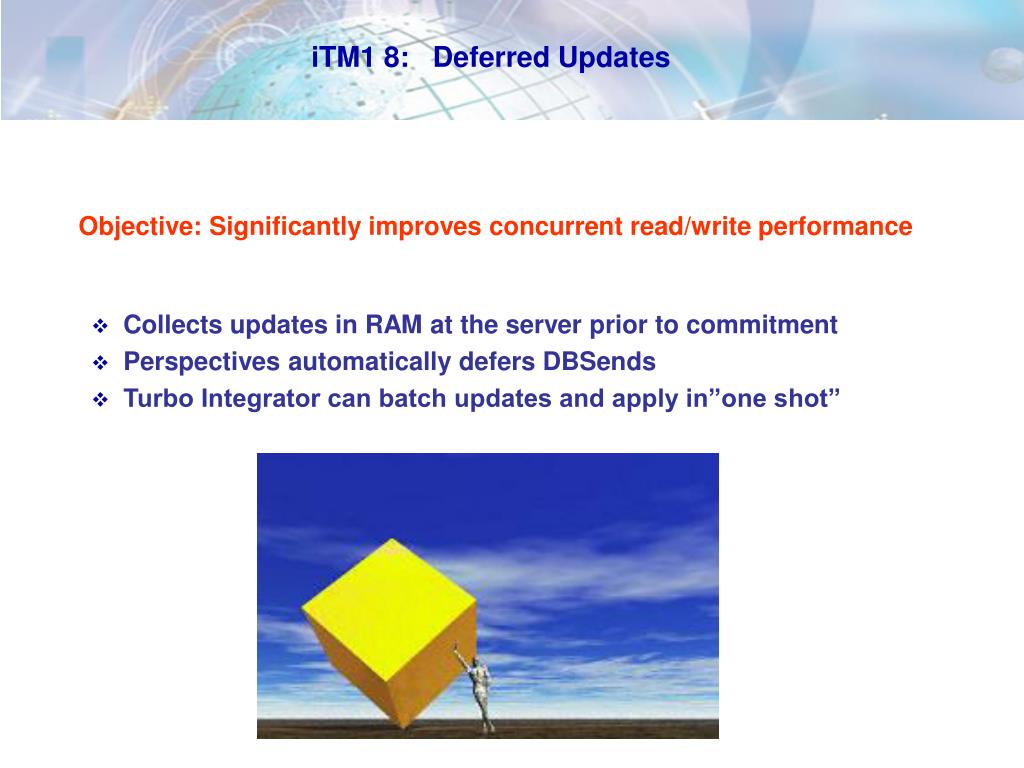 iTM1 8:   Deferred Updates

Objective: Significantly improves concurrent read/write performance

❖ Collects updates in RAM at the server prior to commitment
❖ Perspectives automatically defers DBSends
❖ Turbo Integrator can batch updates and apply in”one shot”